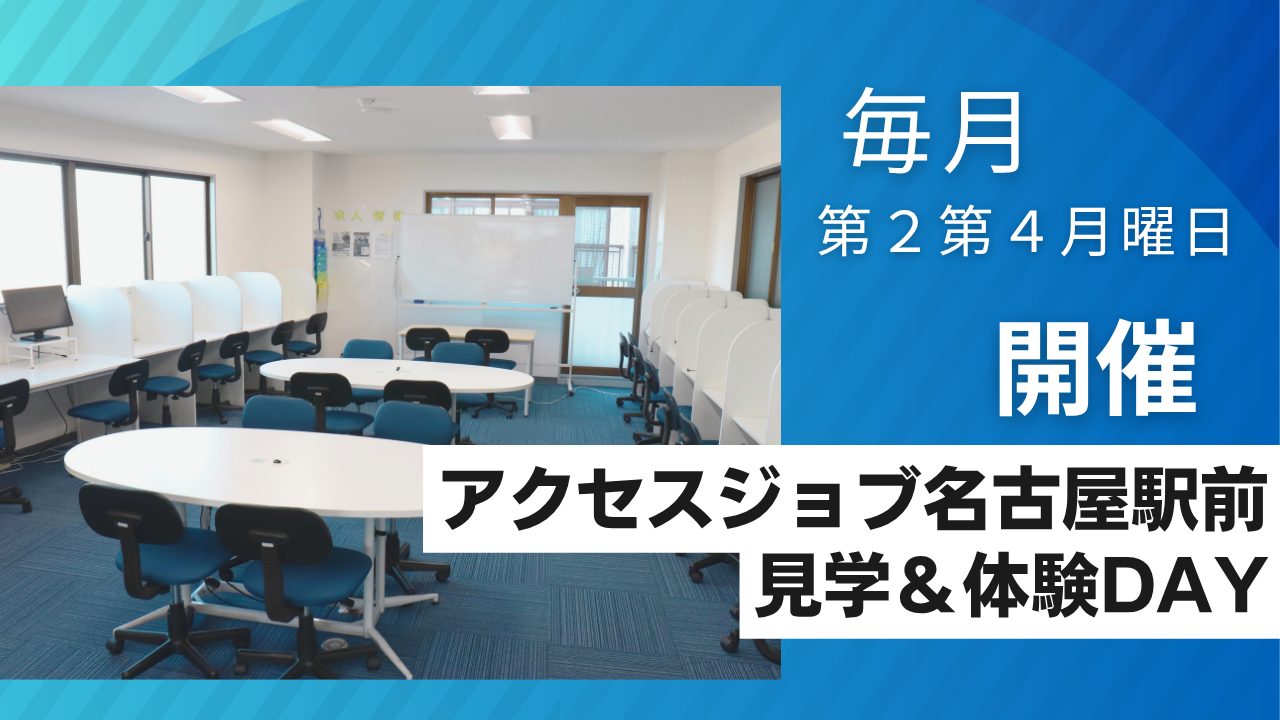 毎月

第２第４月曜日

開催

アクセスジョブ名古屋駅前
見学＆体験DAY